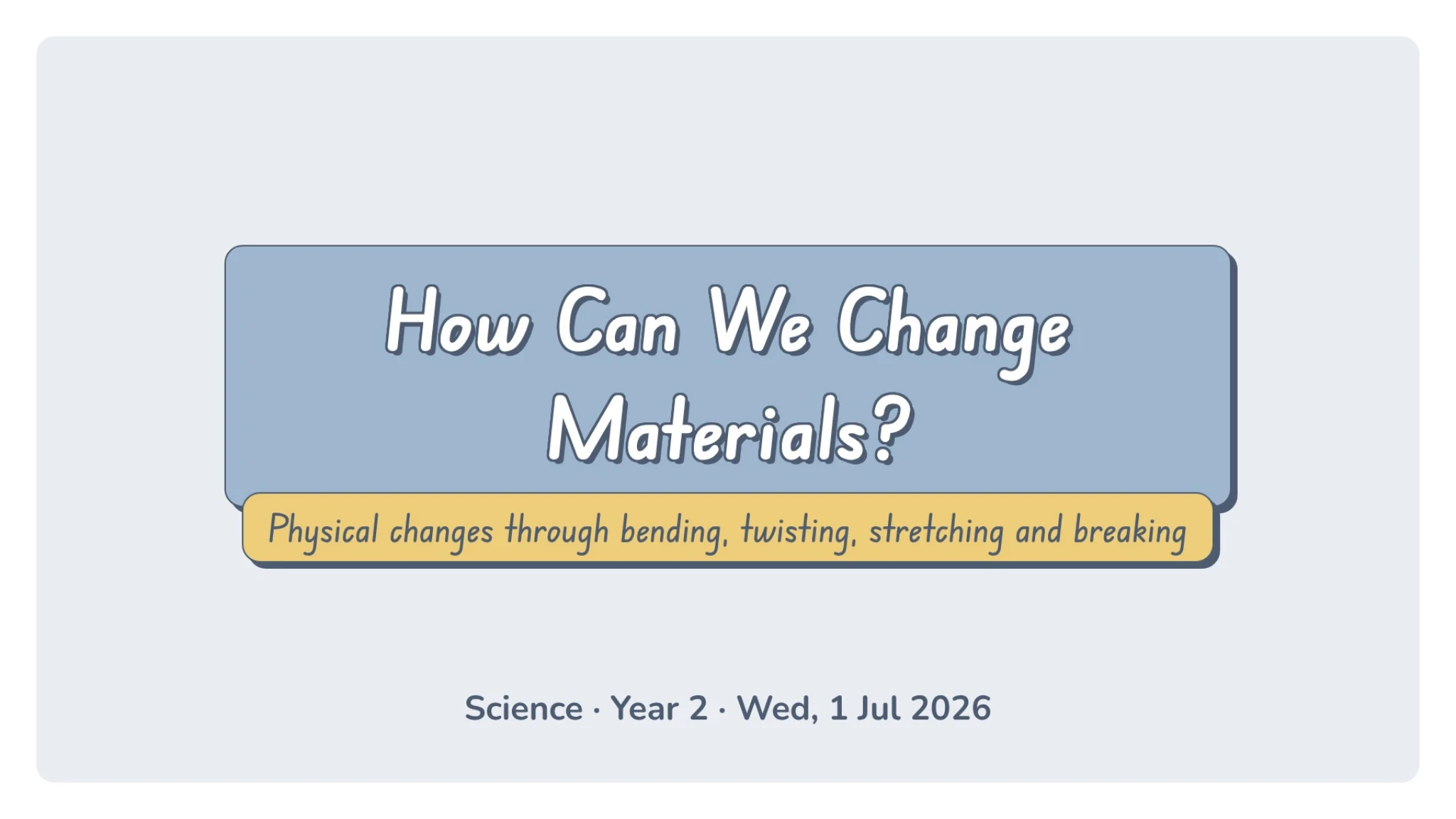 How Can We Change Materials?

Physical changes through bending, twisting, stretching and breaking

Science · Year 2 · Wed, 1 Jul 2026